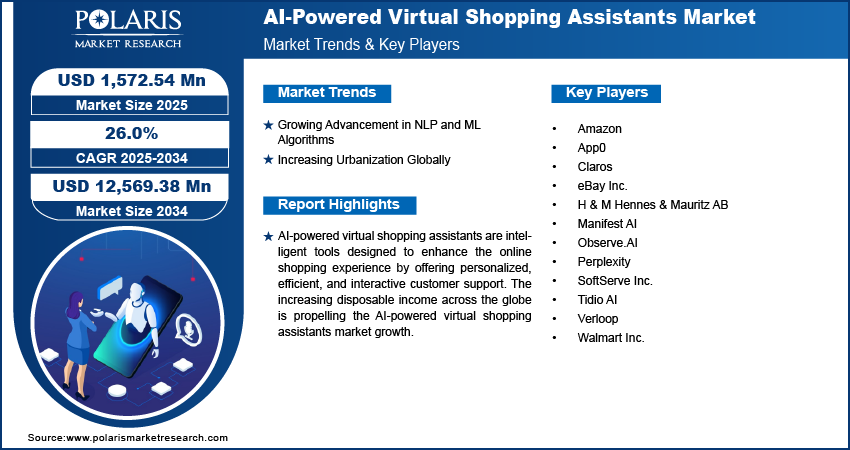 POLARIS
MARKET RESEARCH

AI-Powered Virtual Shopping Assistants Market
Market Trends & Key Players

USD 1,572.54 Mn
Market Size 2025

26.0%
CAGR 2025-2034

USD 12,569.38 Mn
Market Size 2034

Market Trends

★ Growing Advancement in NLP and ML Algorithms
★ Increasing Urbanization Globally

Report Highlights

★ AI-powered virtual shopping assistants are intelligent tools designed to enhance the online shopping experience by offering personalized, efficient, and interactive customer support. The increasing disposable income across the globe is propelling the AI-powered virtual shopping assistants market growth.

Key Players

• Amazon
• App0
• Claros
• eBay Inc.
• H & M Hennes & Mauritz AB
• Manifest AI
• Observe.AI
• Perplexity
• SoftServe Inc.
• Tidio AI
• Verloop
• Walmart Inc.

Source:www.polarismarketresearch.com